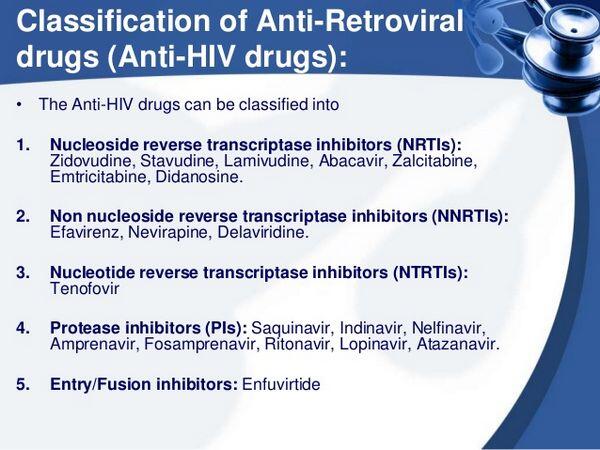 Classification of Anti-Retroviral drugs (Anti-HIV drugs):

• The Anti-HIV drugs can be classified into

1. Nucleoside reverse transcriptase inhibitors (NRTIs): Zidovudine, Stavudine, Lamivudine, Abacavir, Zalcitabine, Emtricitabine, Didanosine.

2. Non nucleoside reverse transcriptase inhibitors (NNRTIs): Efavirenz, Nevirapine, Delaviridine.

3. Nucleotide reverse transcriptase inhibitors (NTRTIs): Tenofovir

4. Protease inhibitors (PIs): Saquinavir, Indinavir, Nelfinavir, Amprenavir, Fosamprenavir, Ritonavir, Lopinavir, Atazanavir.

5. Entry/Fusion inhibitors: Enfuvirtide